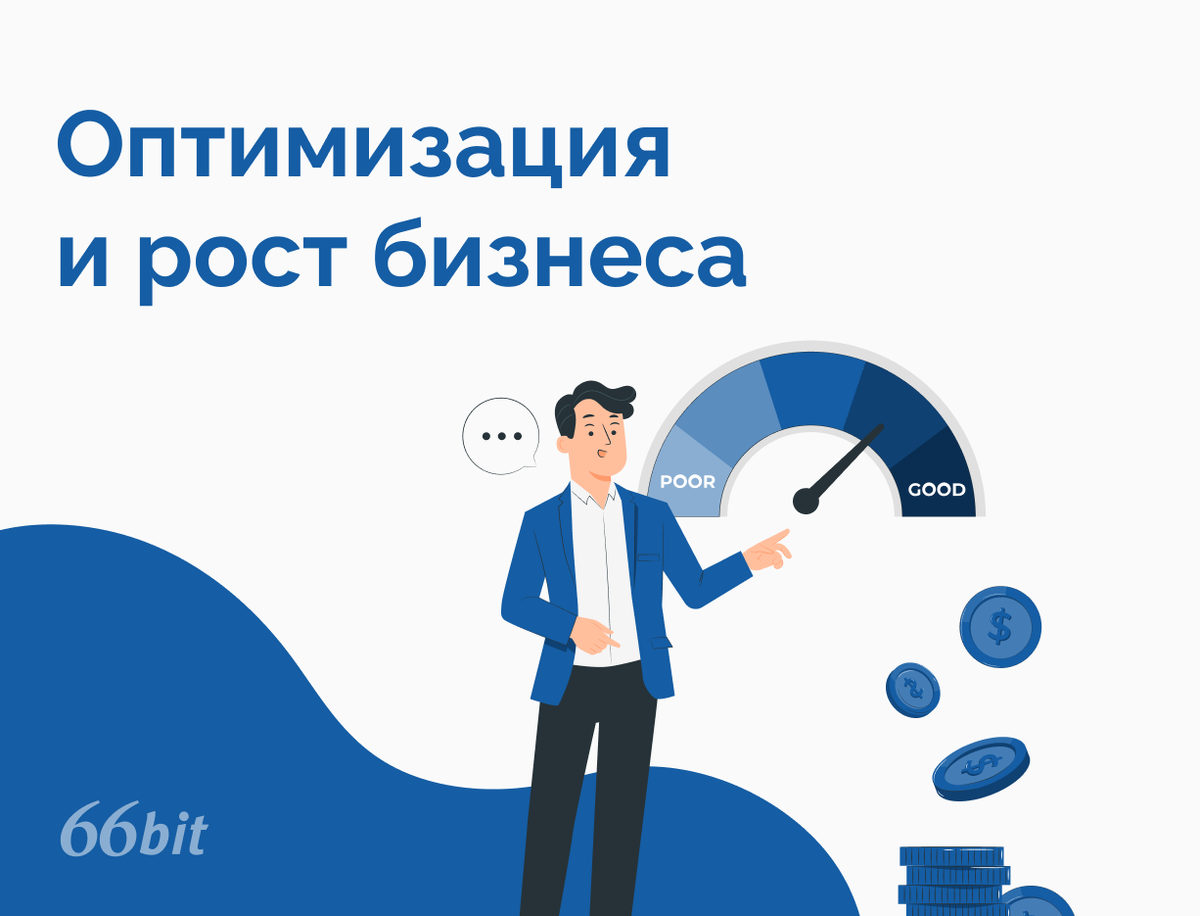 Оптимизация и рост бизнеса

...

POOR

GOOD

$

$

$

66bit